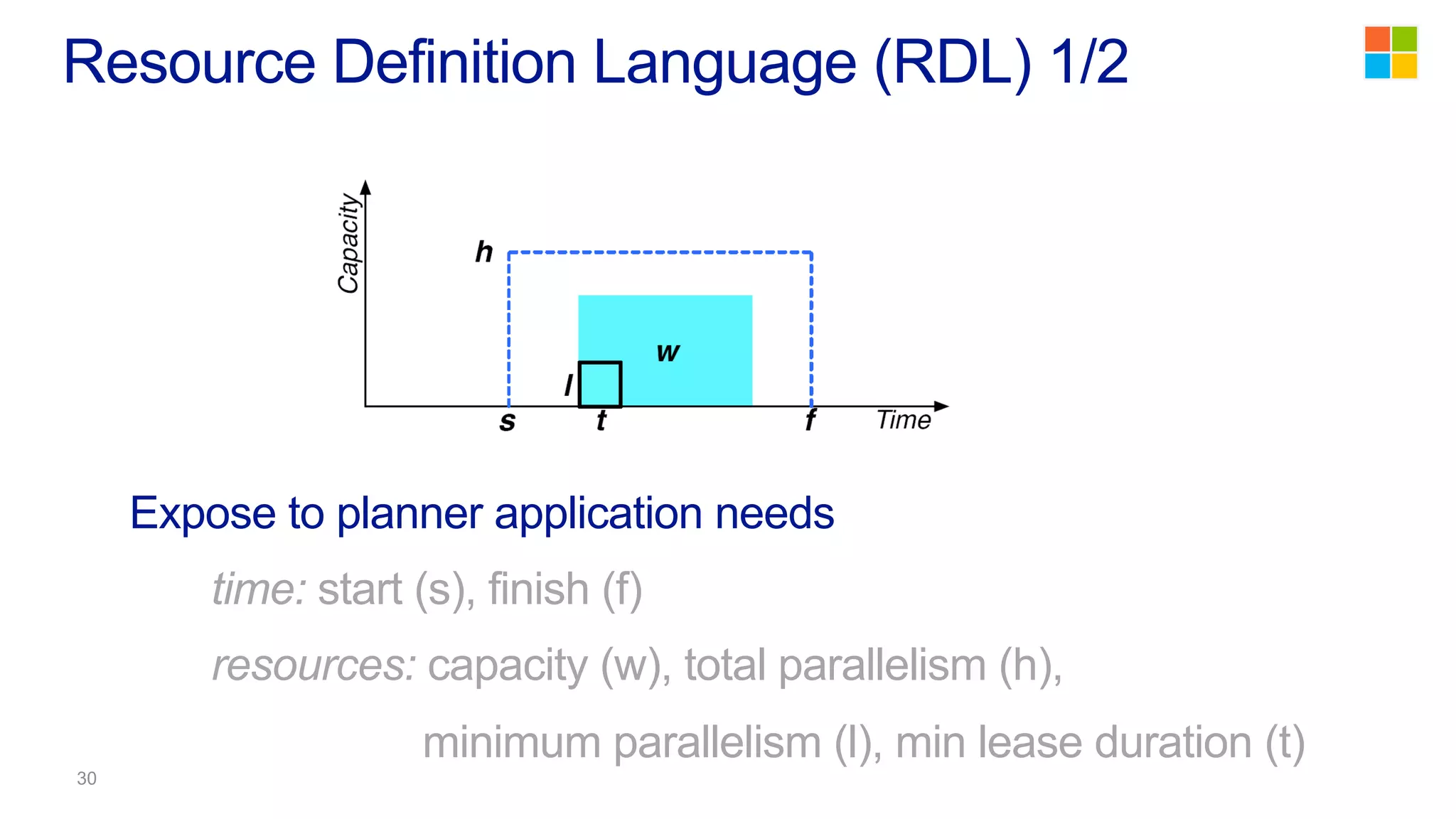 Resource Definition Language (RDL) 1/2

Capacity

h

w

l

s

t

f

Time

Expose to planner application needs

time: start (s), finish (f)

resources: capacity (w), total parallelism (h),

minimum parallelism (l), min lease duration (t)

30